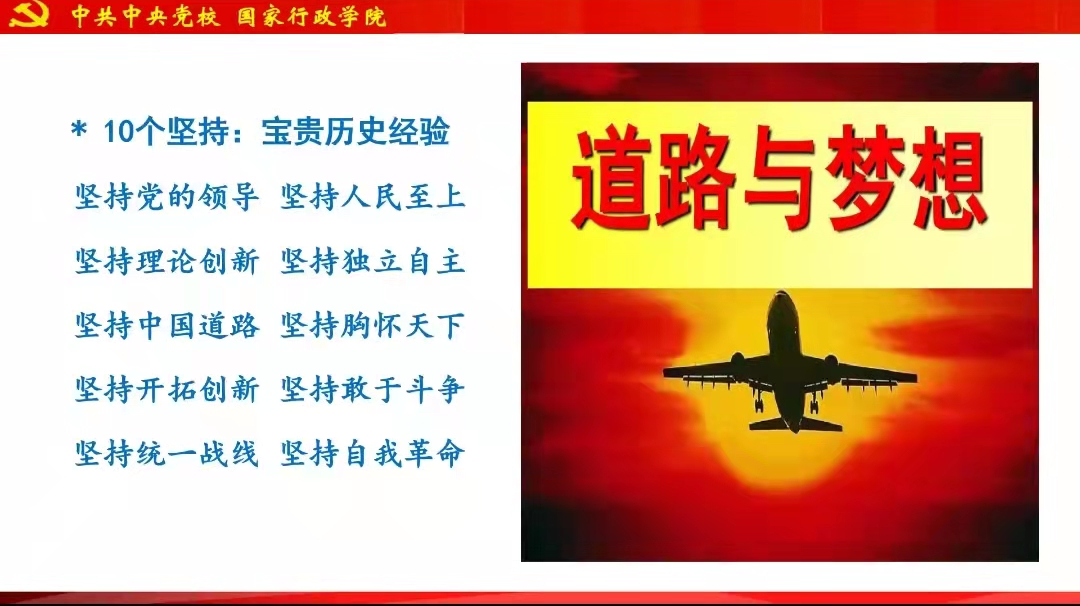 中共中央党校 国家行政学院

* 10个坚持：宝贵历史经验

坚持党的领导 坚持人民至上

坚持理论创新 坚持独立自主

坚持中国道路 坚持胸怀天下

坚持开拓创新 坚持敢于斗争

坚持统一战线 坚持自我革命

道路与梦想